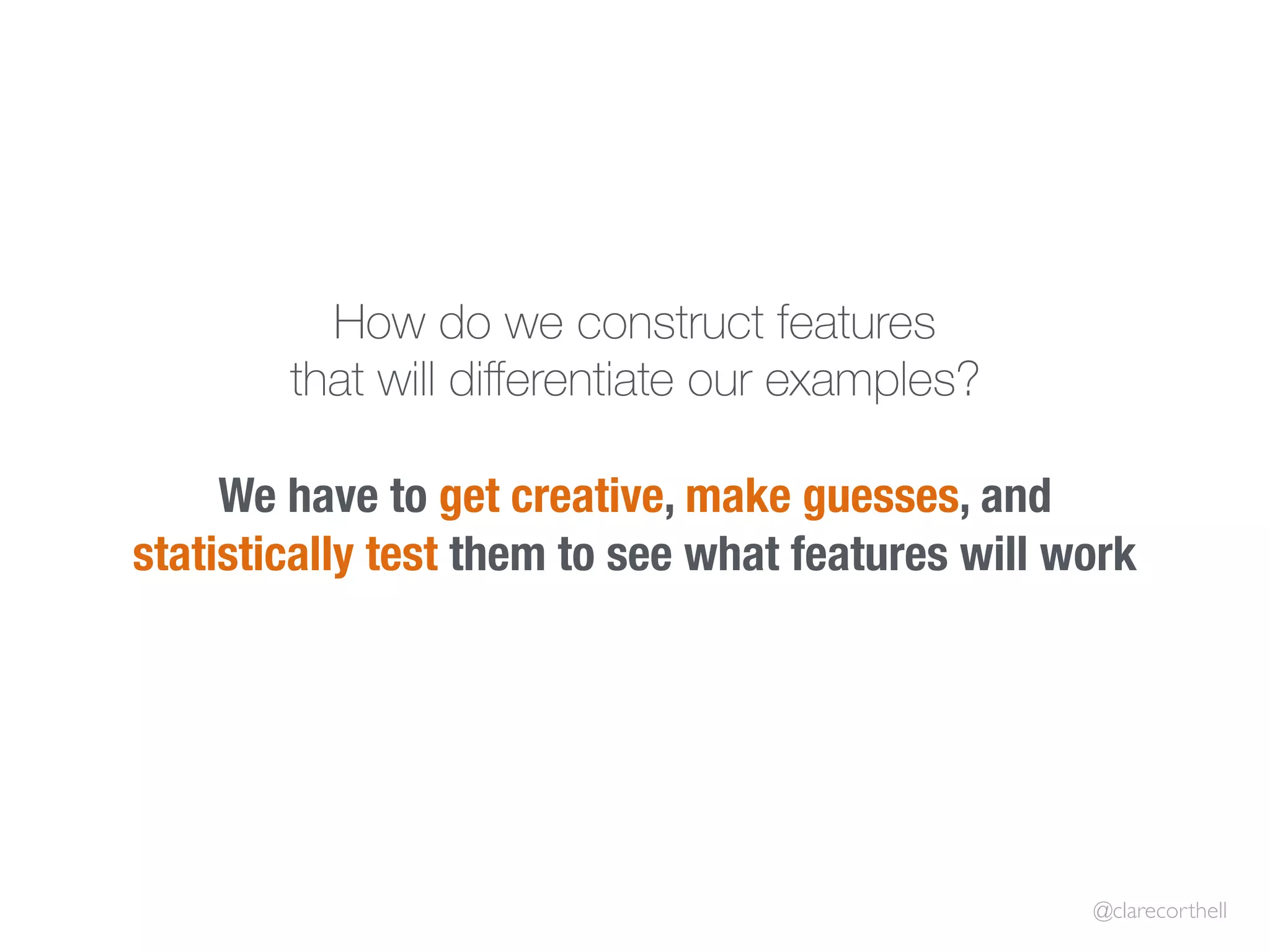 How do we construct features that will differentiate our examples?

We have to get creative, make guesses, and statistically test them to see what features will work

@clarecorthell